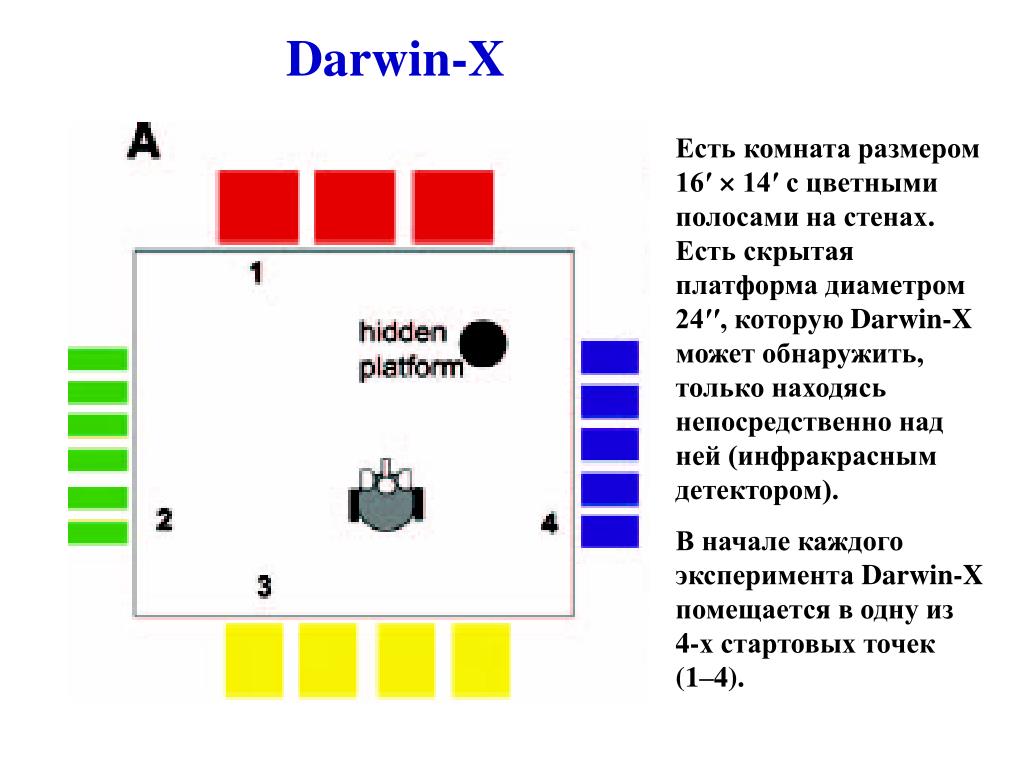 Darwin-X

A

1

hidden platform

2

4

3

Есть комната размером 16′ × 14′ с цветными полосами на стенах. Есть скрытая платформа диаметром 24″, которую Darwin-X может обнаружить, только находясь непосредственно над ней (инфракрасным детектором).

В начале каждого эксперимента Darwin-X помещается в одну из 4-х стартовых точек (1–4).